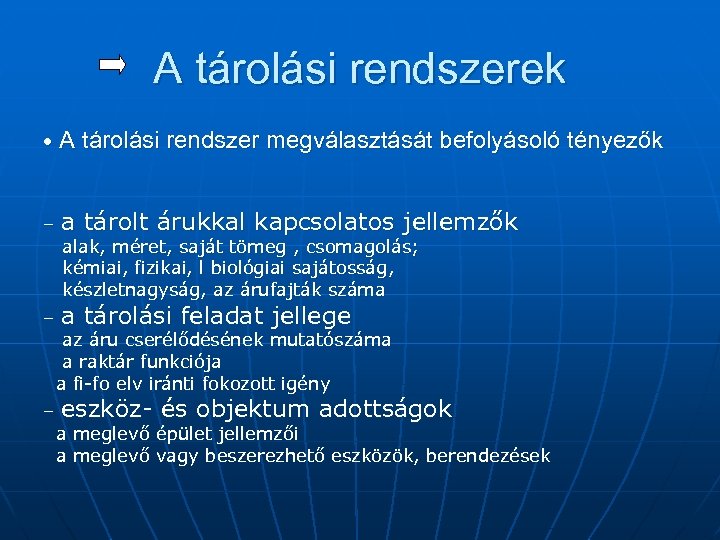 A tárolási rendszerek

• A tárolási rendszer megválasztását befolyásoló tényezők

– a tárolt árukkal kapcsolatos jellemzők
alak, méret, saját tömeg , csomagolás;
kémiai, fizikai, l biológiai sajátosság,
készletnagyság, az árufajták száma
– a tárolási feladat jellege
az áru cserélődésének mutatószáma
a raktár funkciója
a fi-fo elv iránti fokozott igény
– eszköz- és objektum adottságok
a meglevő épület jellemzői
a meglevő vagy beszerezhető eszközök, berendezések